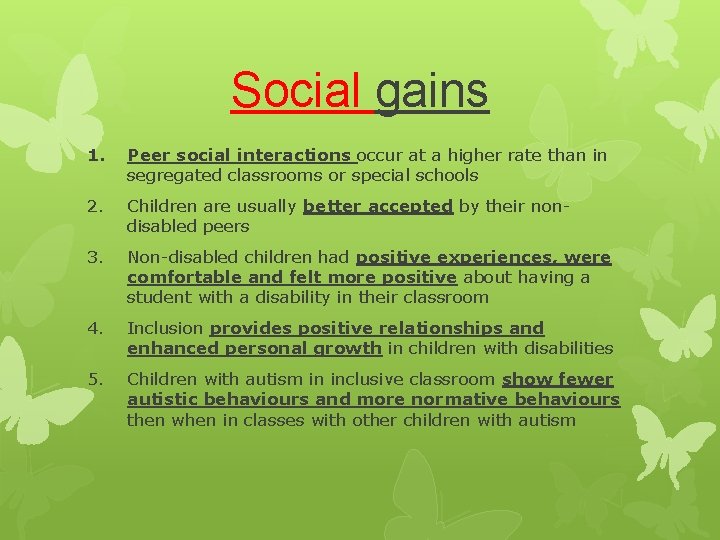 Social gains

1. Peer social interactions occur at a higher rate than in segregated classrooms or special schools

2. Children are usually better accepted by their non-disabled peers

3. Non-disabled children had positive experiences, were comfortable and felt more positive about having a student with a disability in their classroom

4. Inclusion provides positive relationships and enhanced personal growth in children with disabilities

5. Children with autism in inclusive classroom show fewer autistic behaviours and more normative behaviours then when in classes with other children with autism